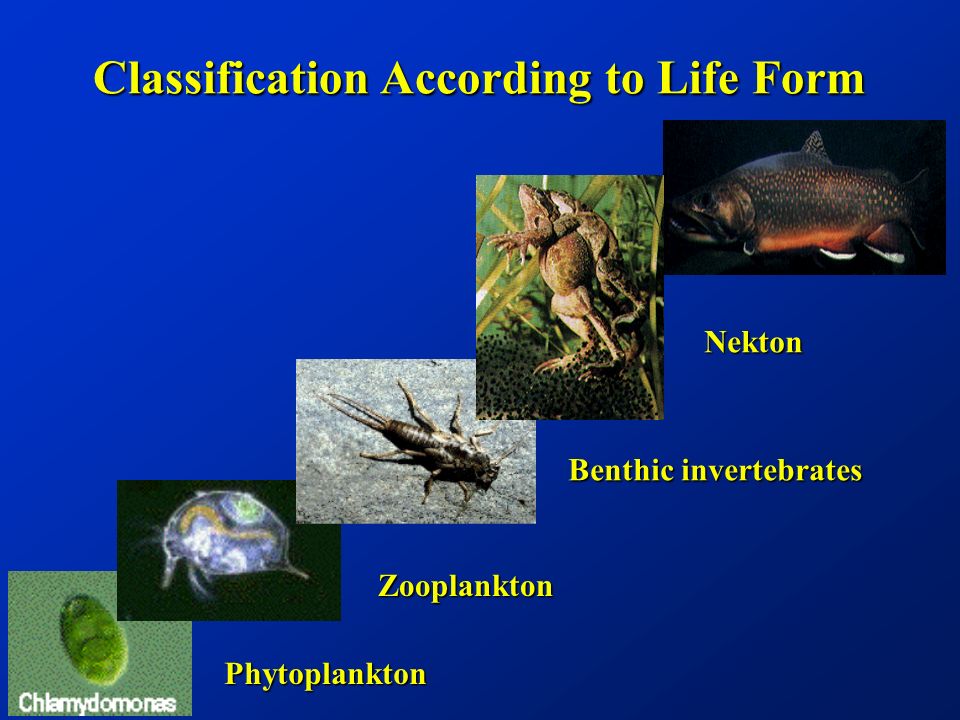 Classification According to Life Form

Nekton

Benthic invertebrates

Zooplankton

Phytoplankton

Chlamydomonas